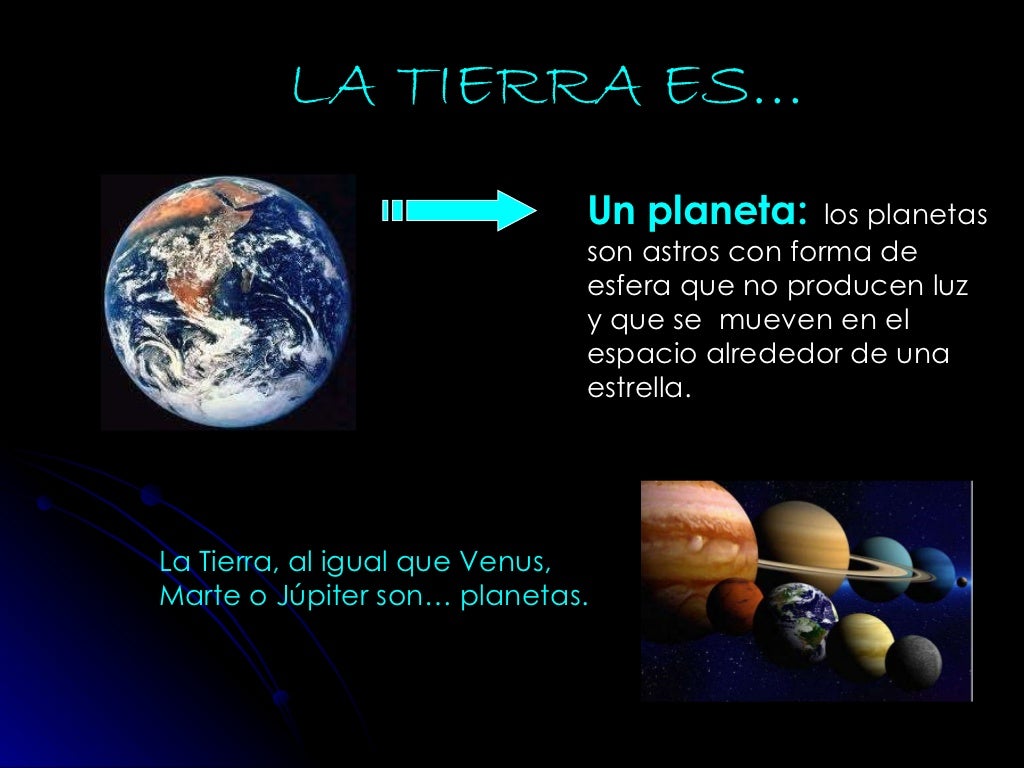 LA TIERRA ES…

Un planeta: los planetas son astros con forma de esfera que no producen luz y que se mueven en el espacio alrededor de una estrella.

La Tierra, al igual que Venus, Marte o Júpiter son… planetas.